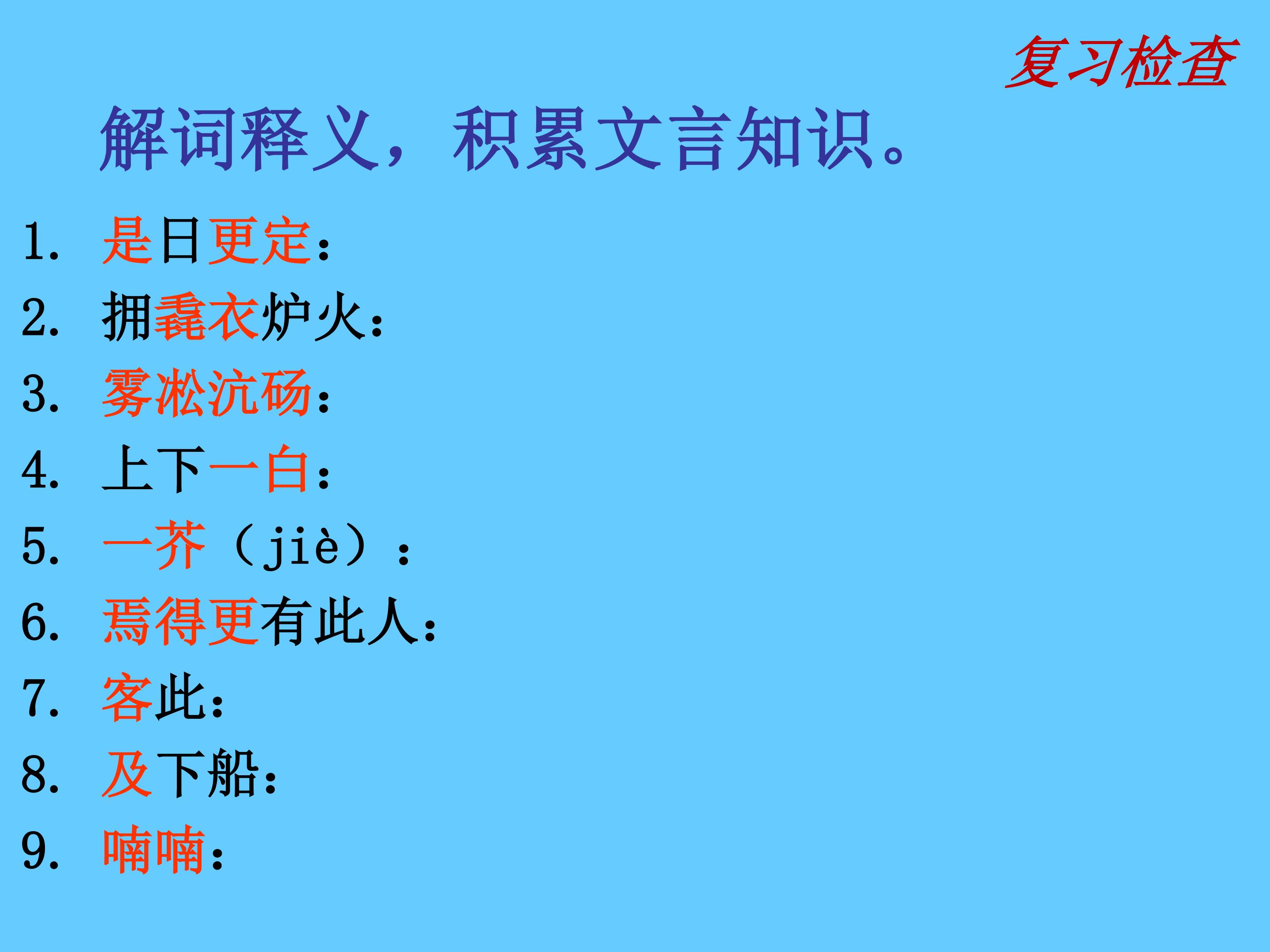 复习检查

解词释义，积累文言知识。

1. 是日更定：
2. 拥毳衣炉火：
3. 雾凇沆砀：
4. 上下一白：
5. 一芥（jiè）：
6. 焉得更有此人：
7. 客此：
8. 及下船：
9. 喃喃：